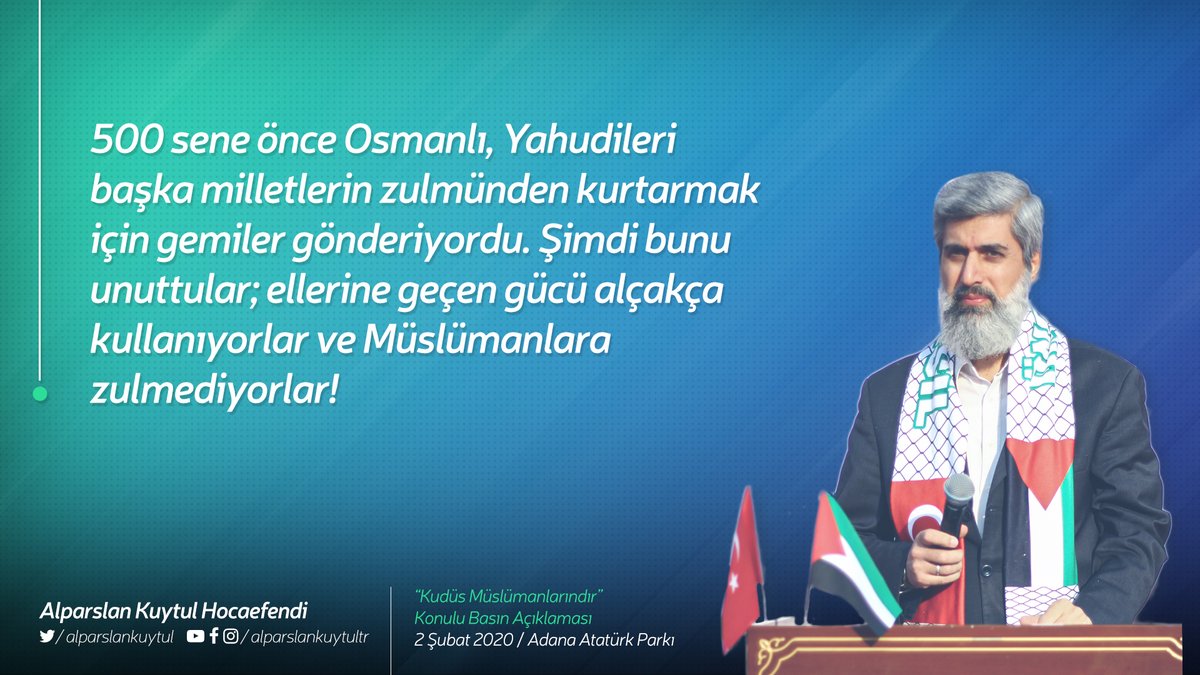 500 sene önce Osmanlı, Yahudileri başka milletlerin zulmünden kurtarmak için gemiler gönderiyordu. Şimdi bunu unuttular; ellerine geçen gücü alçakça kullanıyorlar ve Müslümanlara zulmediyorlar!

Alparslan Kuytul Hocaefendi
/alparslankuytul /alparslankuytultr

"Kudüs Müslümanlarındır"
Konulu Basın Açıklaması
2 Şubat 2020 / Adana Atatürk Parkı